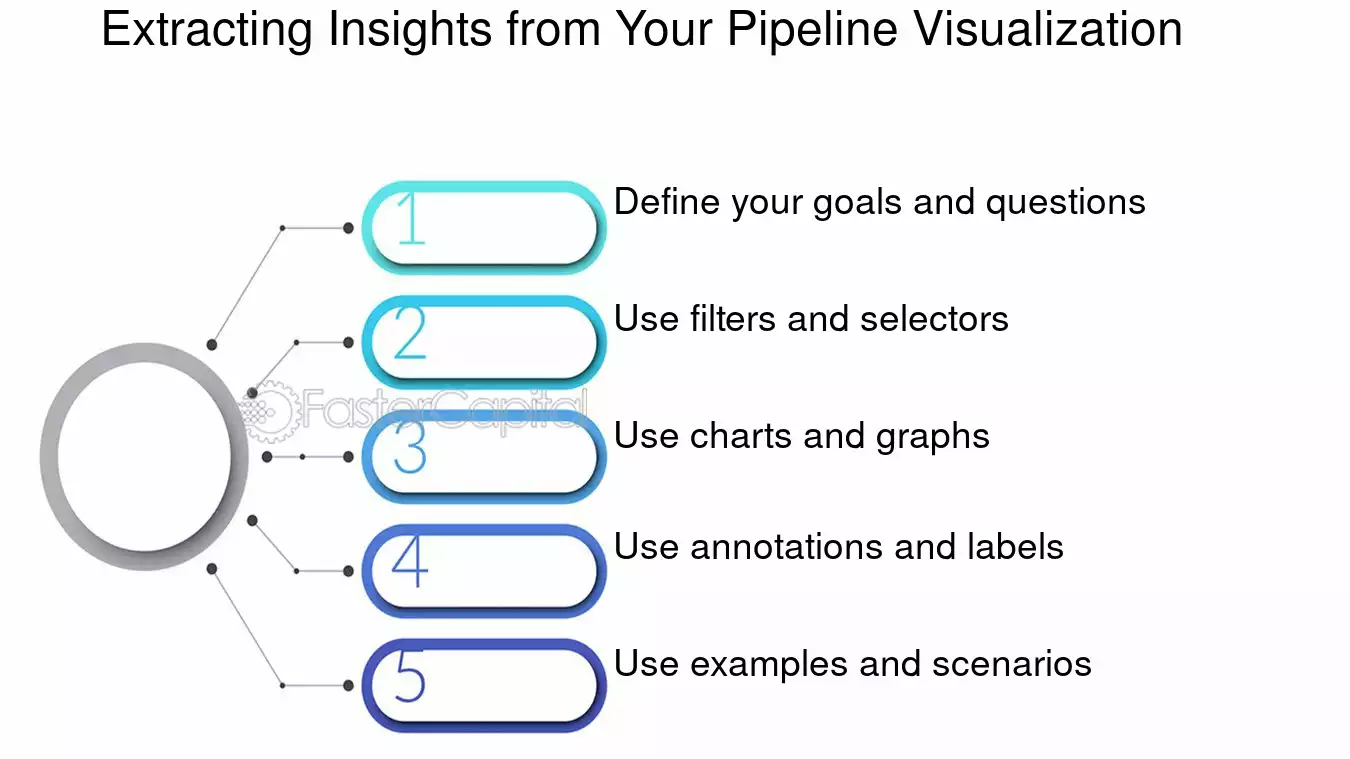 Extracting Insights from Your Pipeline Visualization

1 Define your goals and questions

2 Use filters and selectors

FasterCapital

3 Use charts and graphs

4 Use annotations and labels

5 Use examples and scenarios